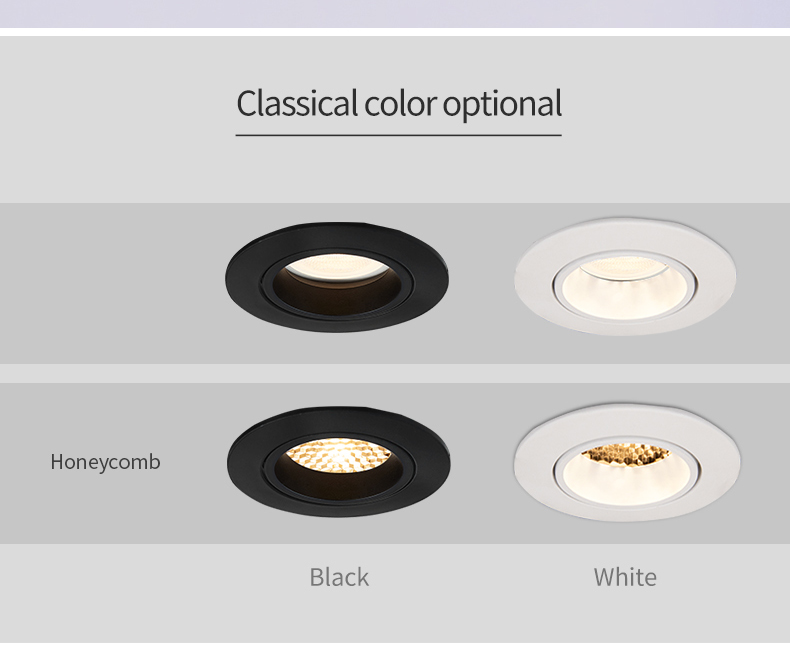 Classical color optional

Honeycomb

Black

White